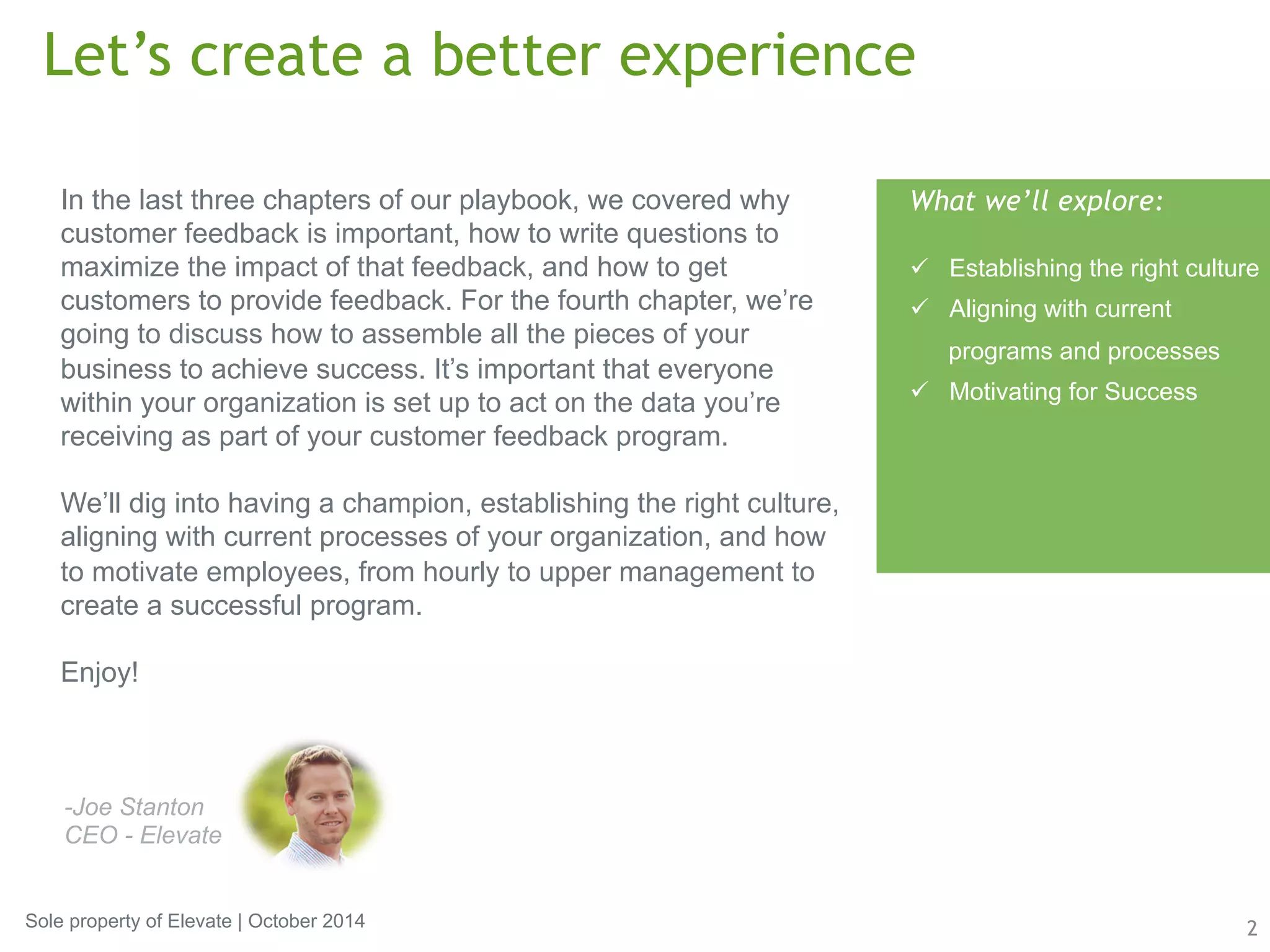 Let’s create a better experience

In the last three chapters of our playbook, we covered why customer feedback is important, how to write questions to maximize the impact of that feedback, and how to get customers to provide feedback. For the fourth chapter, we’re going to discuss how to assemble all the pieces of your business to achieve success. It’s important that everyone within your organization is set up to act on the data you’re receiving as part of your customer feedback program.

We’ll dig into having a champion, establishing the right culture, aligning with current processes of your organization, and how to motivate employees, from hourly to upper management to create a successful program.

Enjoy!

-Joe Stanton
CEO - Elevate

What we’ll explore:

✓ Establishing the right culture
✓ Aligning with current programs and processes
✓ Motivating for Success

Sole property of Elevate | October 2014

2